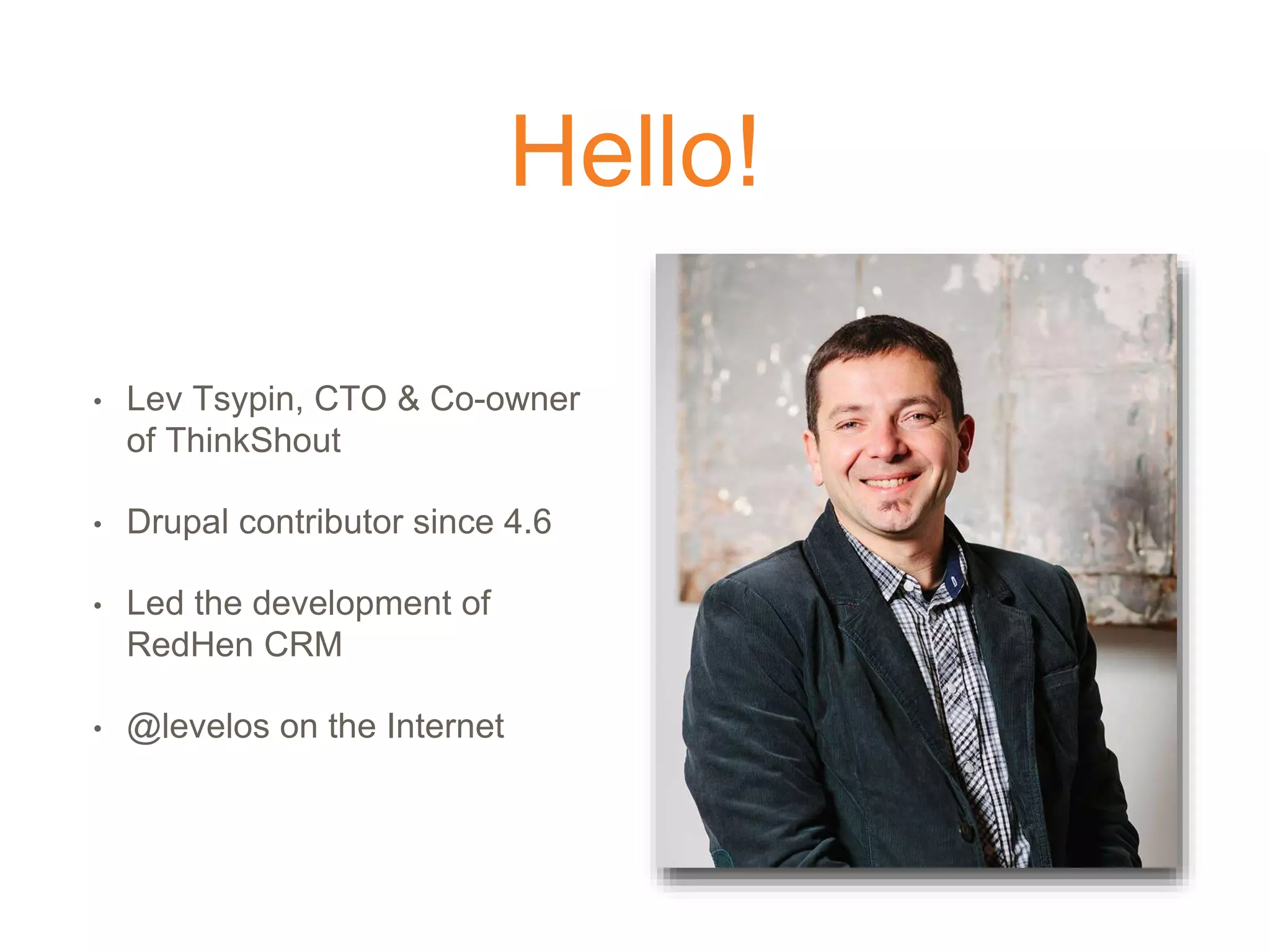 Hello!

• Lev Tsypin, CTO & Co-owner of ThinkShout

• Drupal contributor since 4.6

• Led the development of RedHen CRM

• @levelos on the Internet